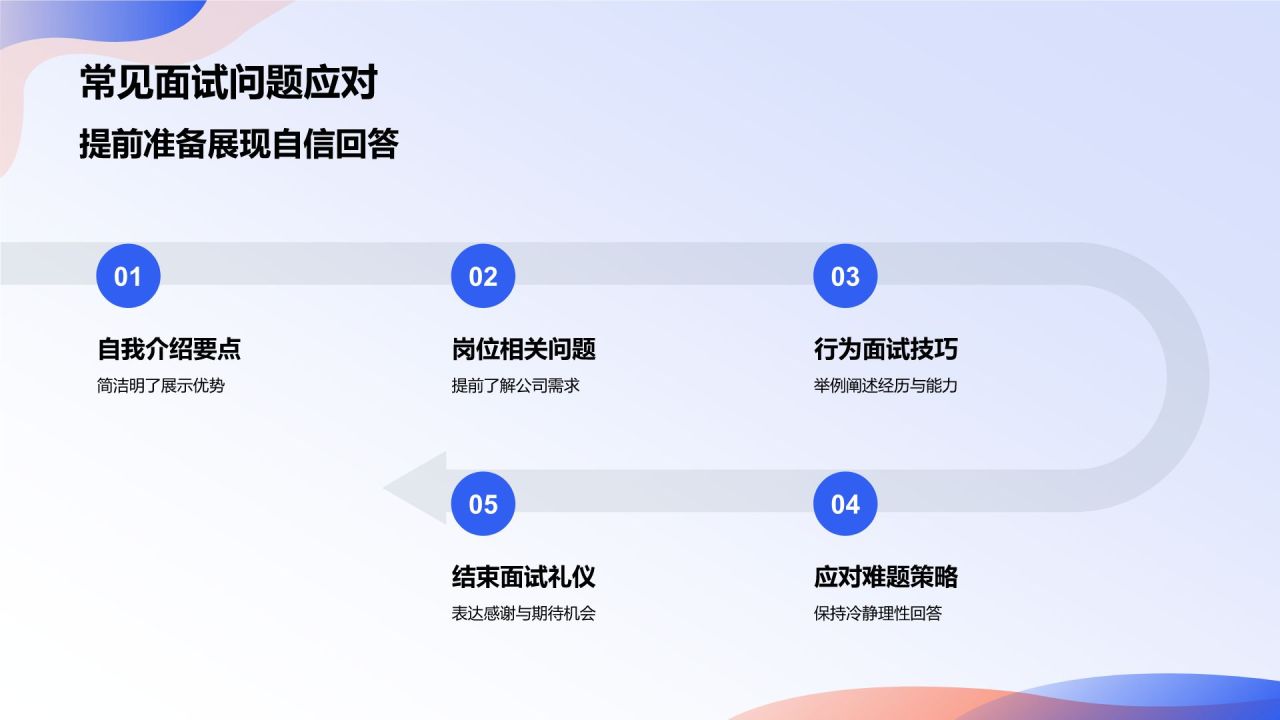 常见面试问题应对

提前准备展现自信回答

01

自我介绍要点

简洁明了展示优势

02

岗位相关问题

提前了解公司需求

03

行为面试技巧

举例阐述经历与能力

04

应对难题策略

保持冷静理性回答

05

结束面试礼仪

表达感谢与期待机会